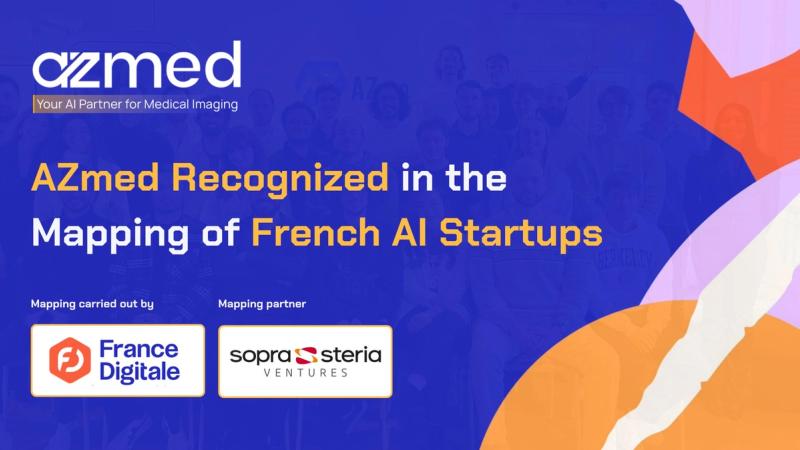 azmed
Your AI Partner for Medical Imaging

AZmed Recognized in the Mapping of French AI Startups

Mapping carried out by

France Digitale

Mapping partner

sopra steria
VENTURES